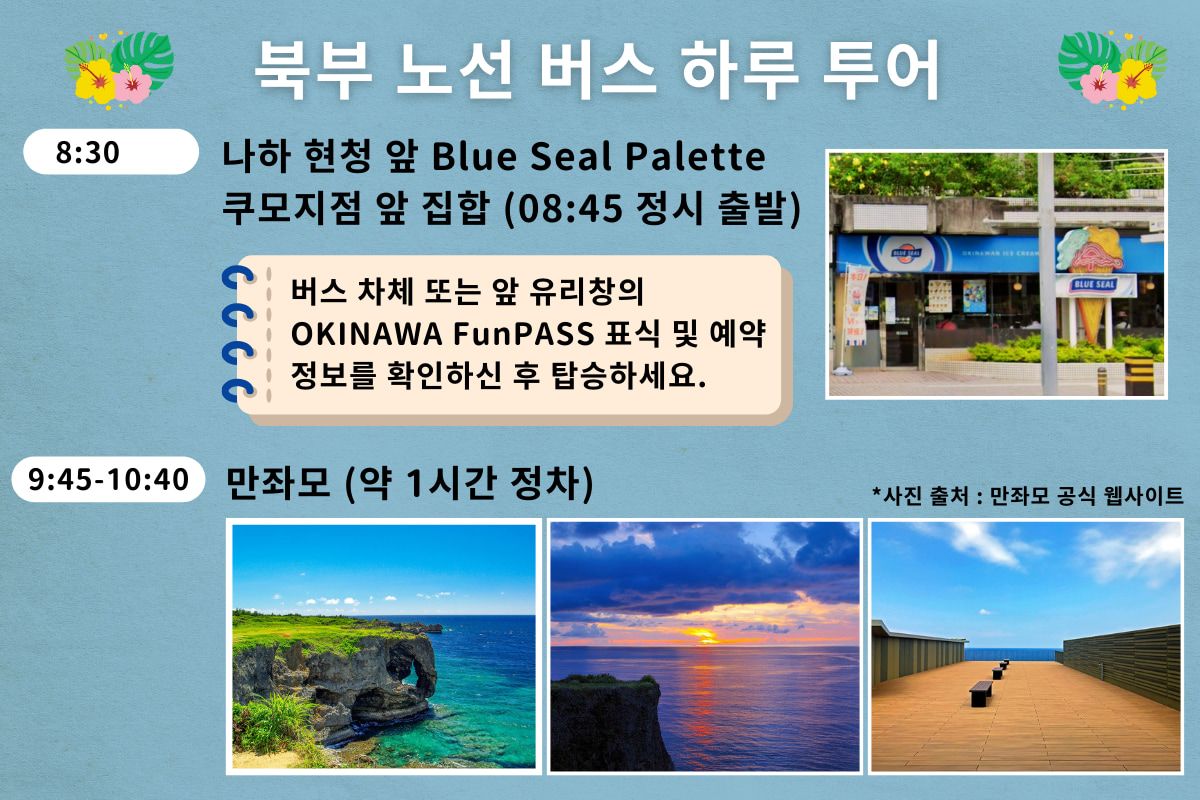 북부 노선 버스 하루 투어

8:30

나하 현청 앞 Blue Seal Palette 쿠모지점 앞 집합 (08:45 정시 출발)

버스 차체 또는 앞 유리창의 OKINAWA FunPASS 표식 및 예약 정보를 확인하신 후 탑승하세요.

BLUE SEAL

OKINAWAN ICE CREAM

BLUE SEAL

9:45-10:40

만좌모 (약 1시간 정차)

*사진 출처 : 만좌모 공식 웹사이트